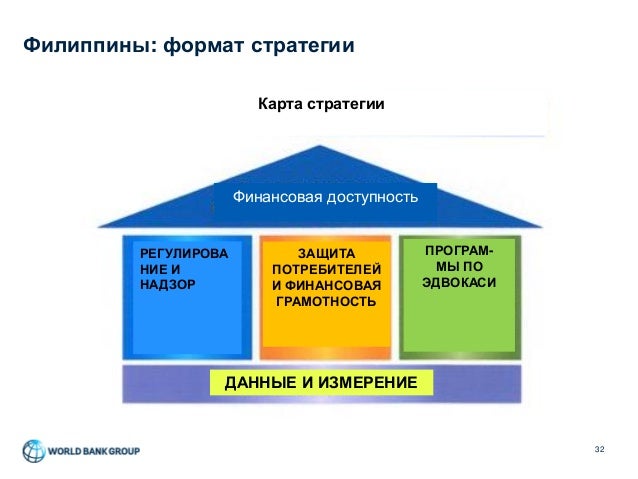 Филиппины: формат стратегии

Карта стратегии

Финансовая доступность

РЕГУЛИРОВАНИЕ И НАДЗОР

ЗАЩИТА ПОТРЕБИТЕЛЕЙ И ФИНАНСОВАЯ ГРАМОТНОСТЬ

ПРОГРАММЫ ПО ЭДВОКАСИ

ДАННЫЕ И ИЗМЕРЕНИЕ

WORLD BANK GROUP

32